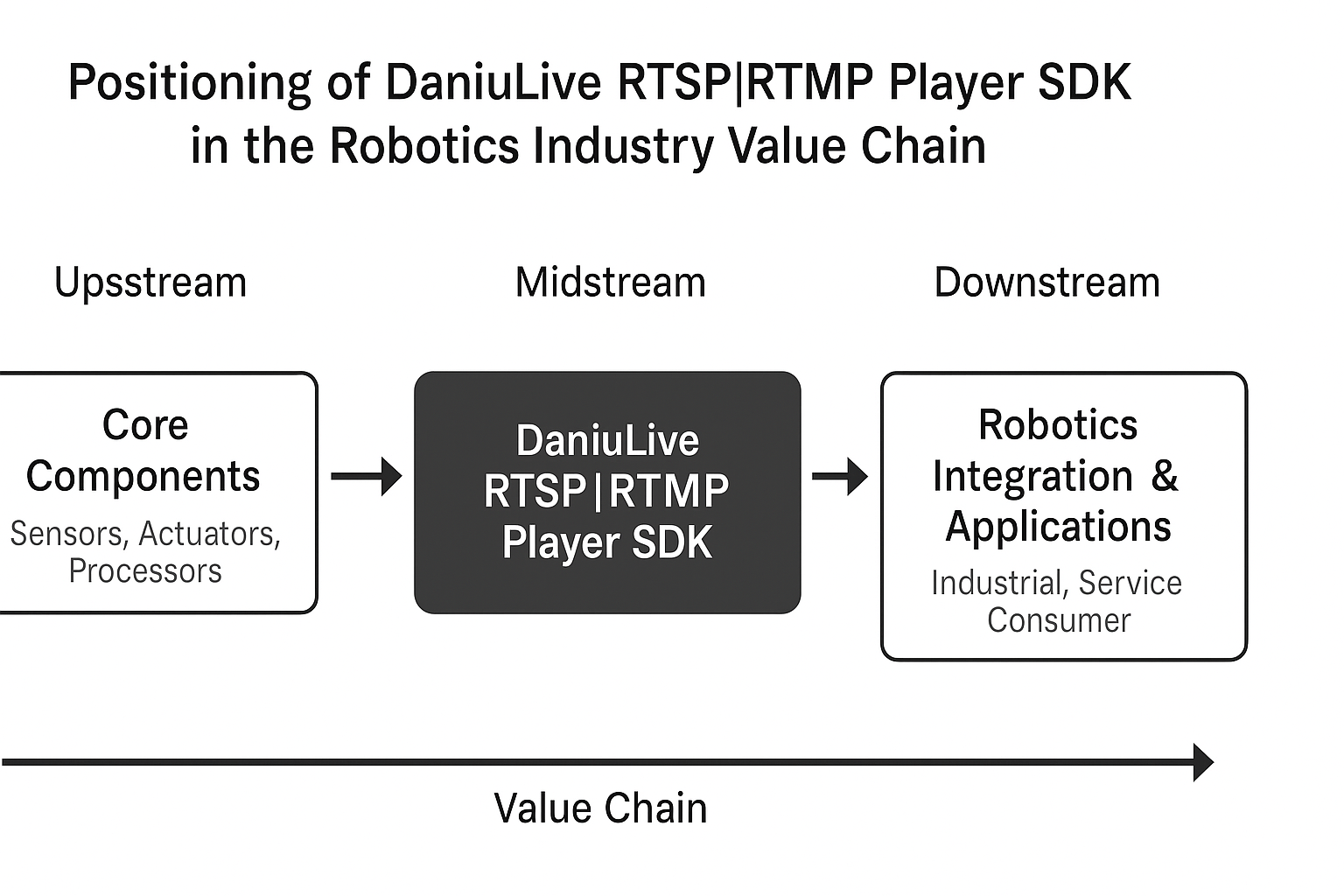 Positioning of DaniuLive RTSP|RTMP Player SDK in the Robotics Industry Value Chain

Upsstream

Midstream

Downstream

Core Components
Sensors, Actuators, Processors

DaniuLive RTSP|RTMP Player SDK

Robotics Integration & Applications
Industrial, Service Consumer

Value Chain